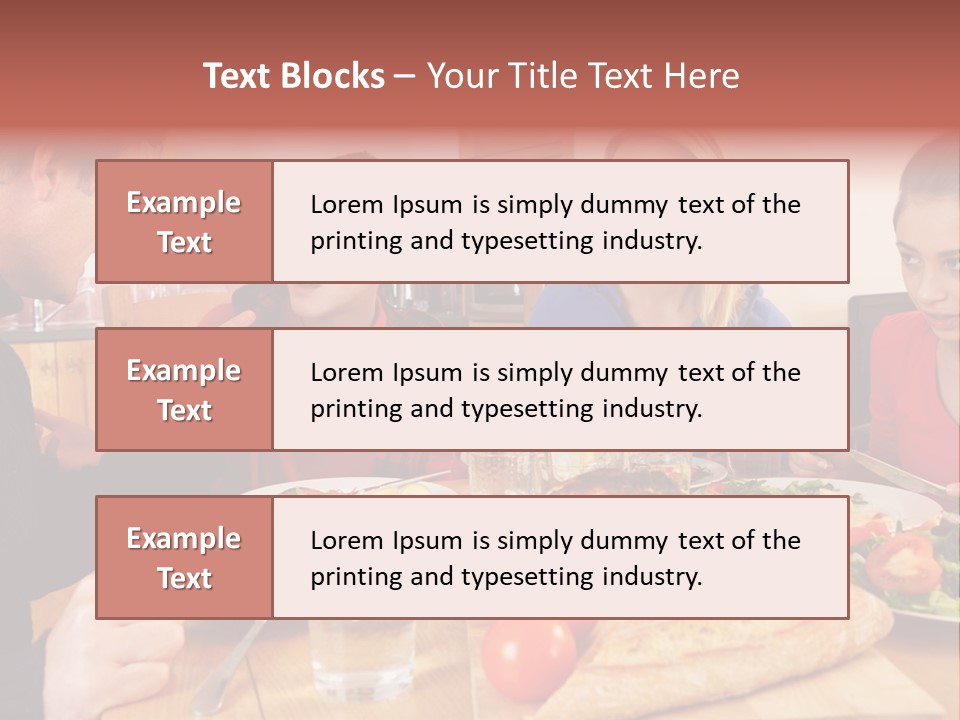 Text Blocks – Your Title Text Here

Example Text

Lorem Ipsum is simply dummy text of the printing and typesetting industry.

Example Text

Lorem Ipsum is simply dummy text of the printing and typesetting industry.

Example Text

Lorem Ipsum is simply dummy text of the printing and typesetting industry.